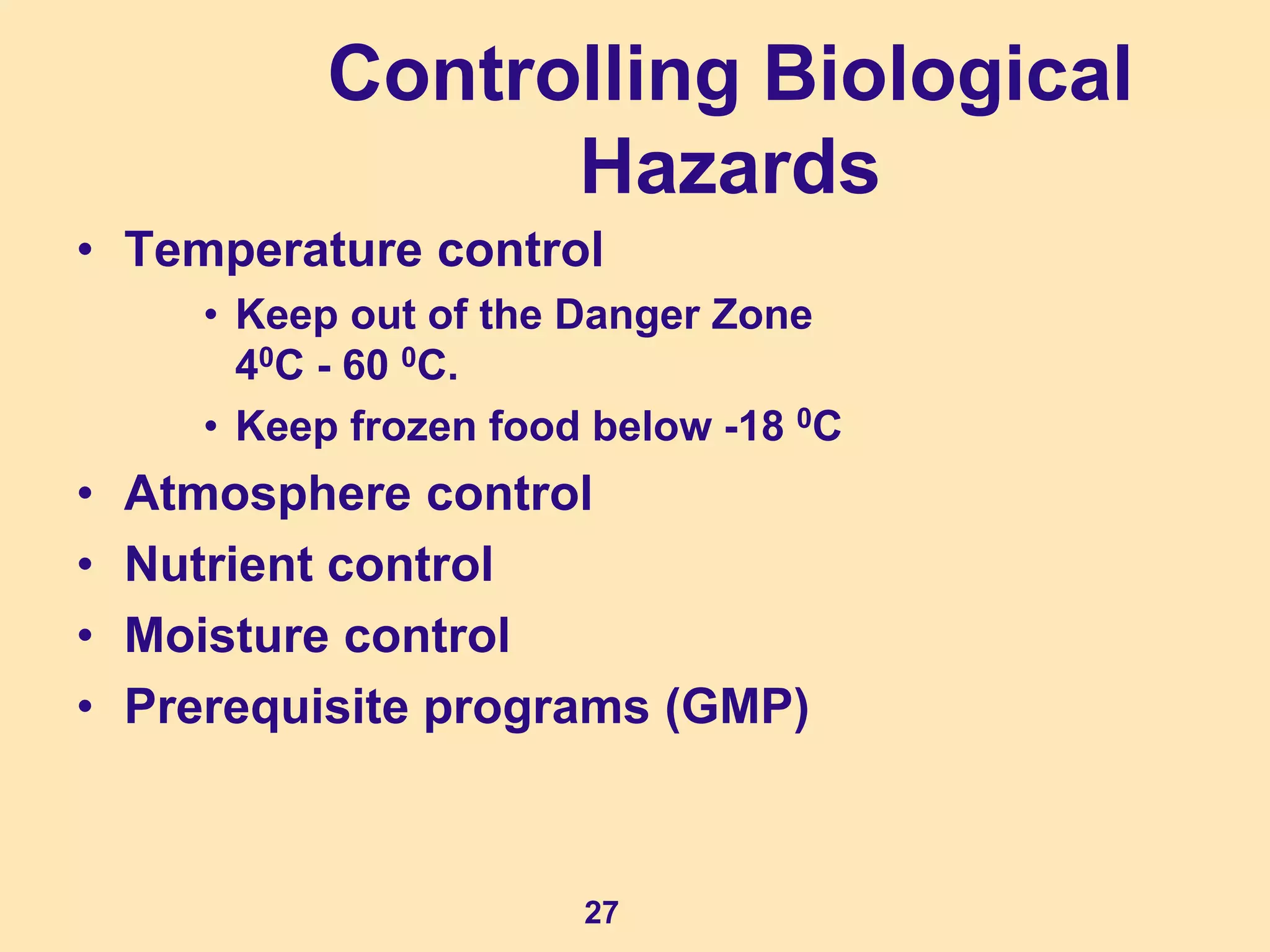 Controlling Biological Hazards

• Temperature control
  • Keep out of the Danger Zone $4^0$C - 60 $^0$C.
  • Keep frozen food below -18 $^0$C
• Atmosphere control
• Nutrient control
• Moisture control
• Prerequisite programs (GMP)

27